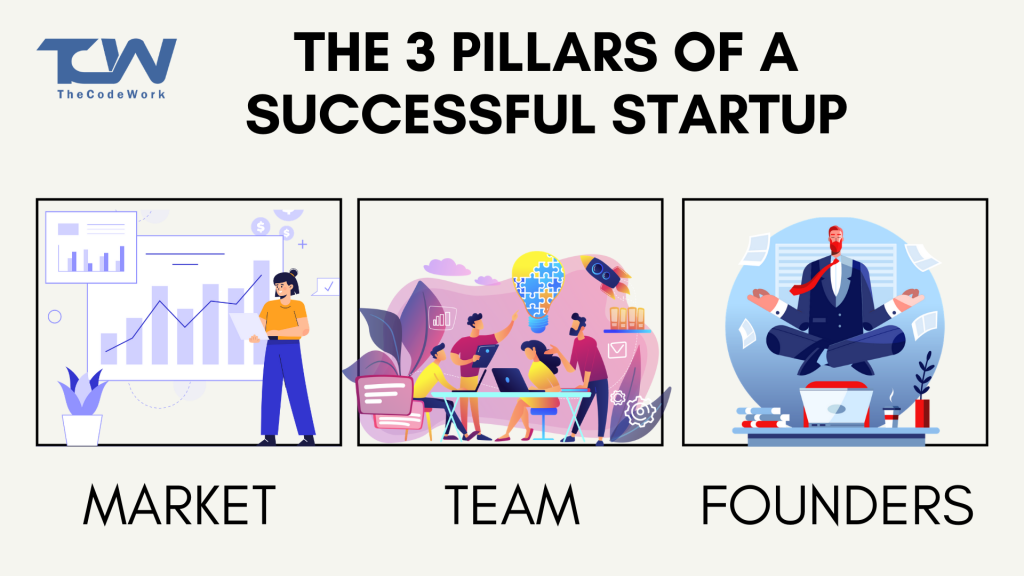 TCW
TheCodeWork

THE 3 PILLARS OF A SUCCESSFUL STARTUP

MARKET

TEAM

FOUNDERS